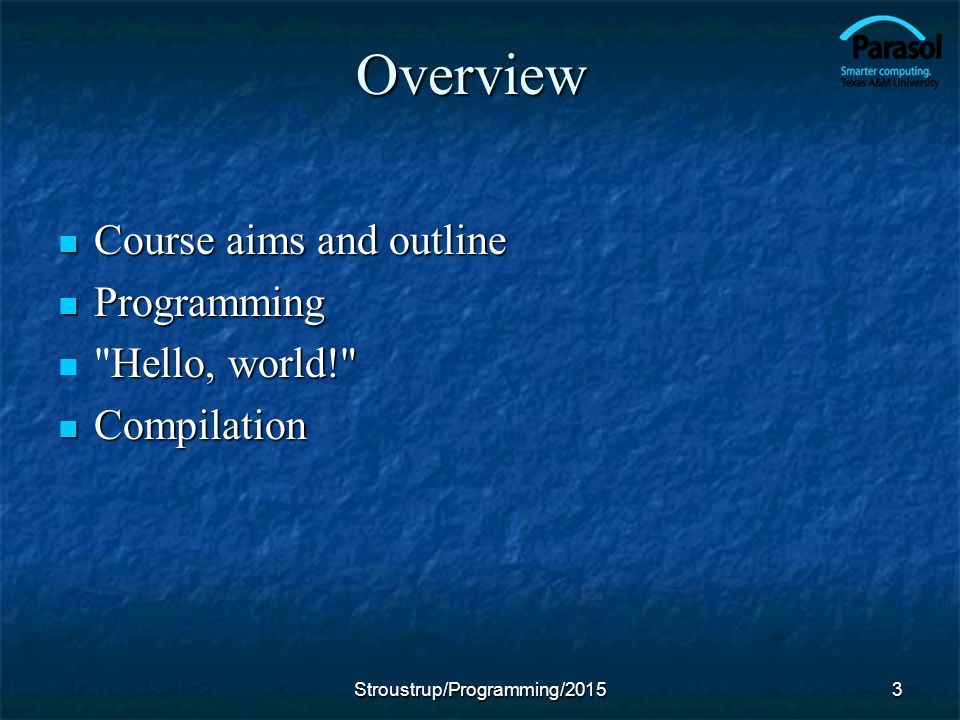 Overview

Parasol
Smarter computing.
Texas A&M University

- Course aims and outline
- Programming
- "Hello, world!"
- Compilation

Stroustrup/Programming/2015

3